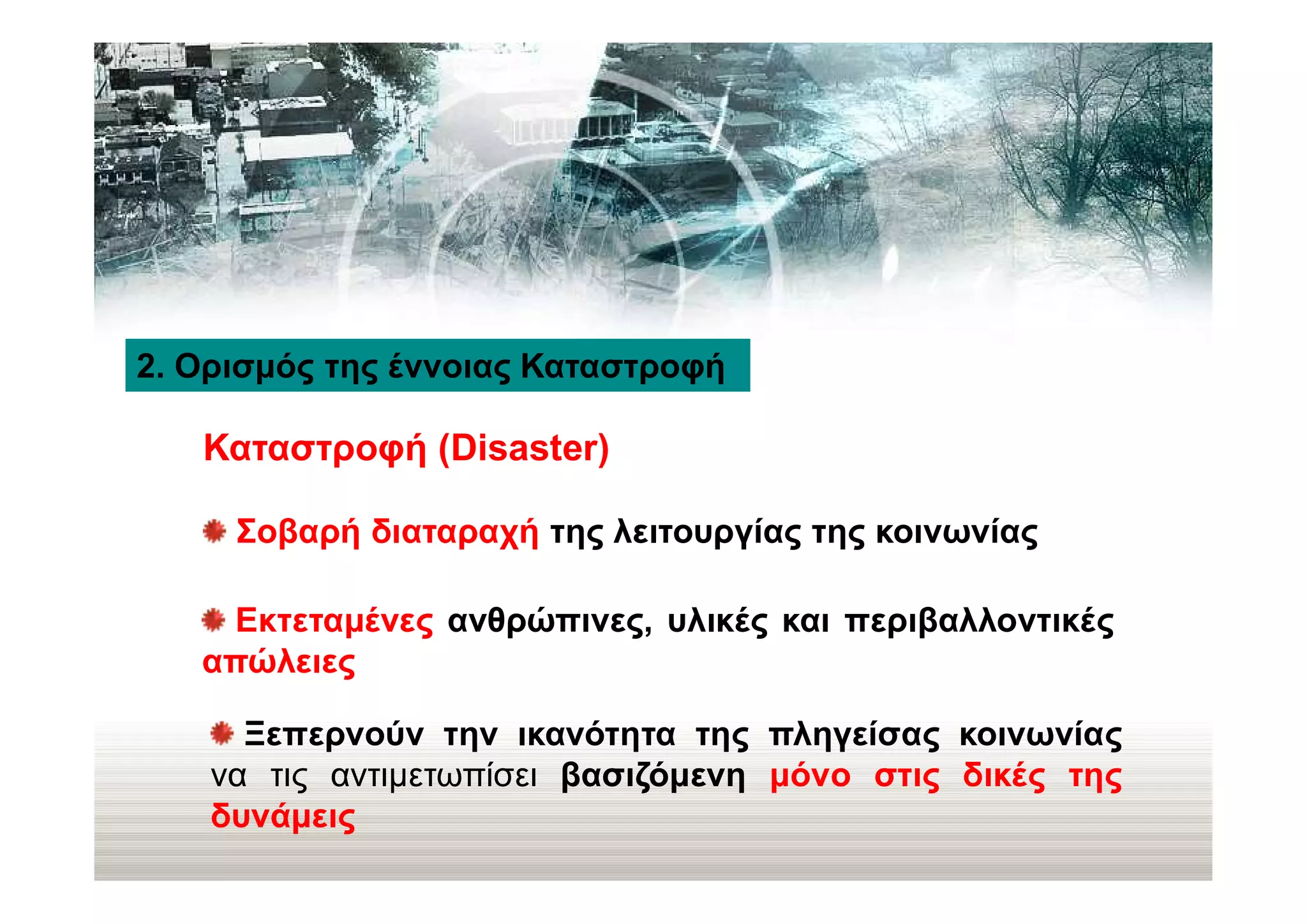 2. Ορισμός της έννοιας Καταστροφή

Καταστροφή (Disaster)

Σοβαρή διαταραχή της λειτουργίας της κοινωνίας

Εκτεταμένες ανθρώπινες, υλικές και περιβαλλοντικές απώλειες

Ξεπερνούν την ικανότητα της πληγείσας κοινωνίας να τις αντιμετωπίσει βασιζόμενη μόνο στις δικές της δυνάμεις